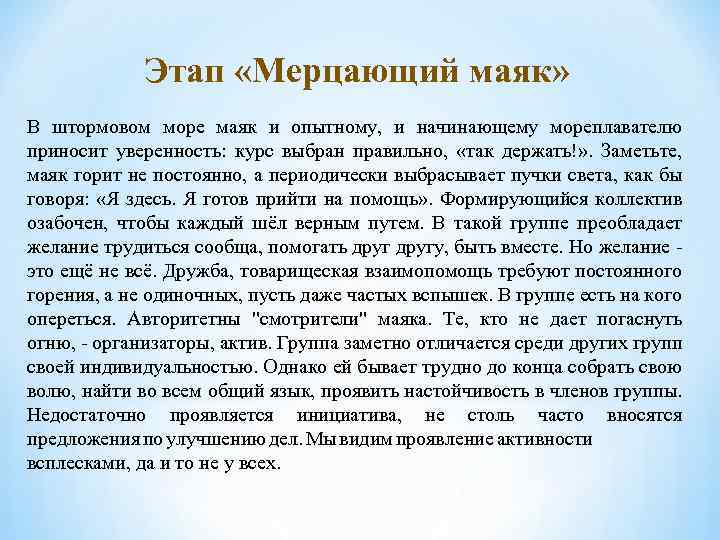 Этап «Мерцающий маяк»

В штормовом море маяк и опытному, и начинающему мореплавателю приносит уверенность: курс выбран правильно, «так держать!». Заметьте, маяк горит не постоянно, а периодически выбрасывает пучки света, как бы говоря: «Я здесь. Я готов прийти на помощь». Формирующийся коллектив озабочен, чтобы каждый шёл верным путем. В такой группе преобладает желание трудиться сообща, помогать друг другу, быть вместе. Но желание - это ещё не всё. Дружба, товарищеская взаимопомощь требуют постоянного горения, а не одиночных, пусть даже частых вспышек. В группе есть на кого опереться. Авторитетны "смотрители" маяка. Те, кто не дает погаснуть огню, - организаторы, актив. Группа заметно отличается среди других групп своей индивидуальностью. Однако ей бывает трудно до конца собрать свою волю, найти во всем общий язык, проявить настойчивость в членов группы. Недостаточно проявляется инициатива, не столь часто вносятся предложения по улучшению дел. Мы видим проявление активности всплесками, да и то не у всех.